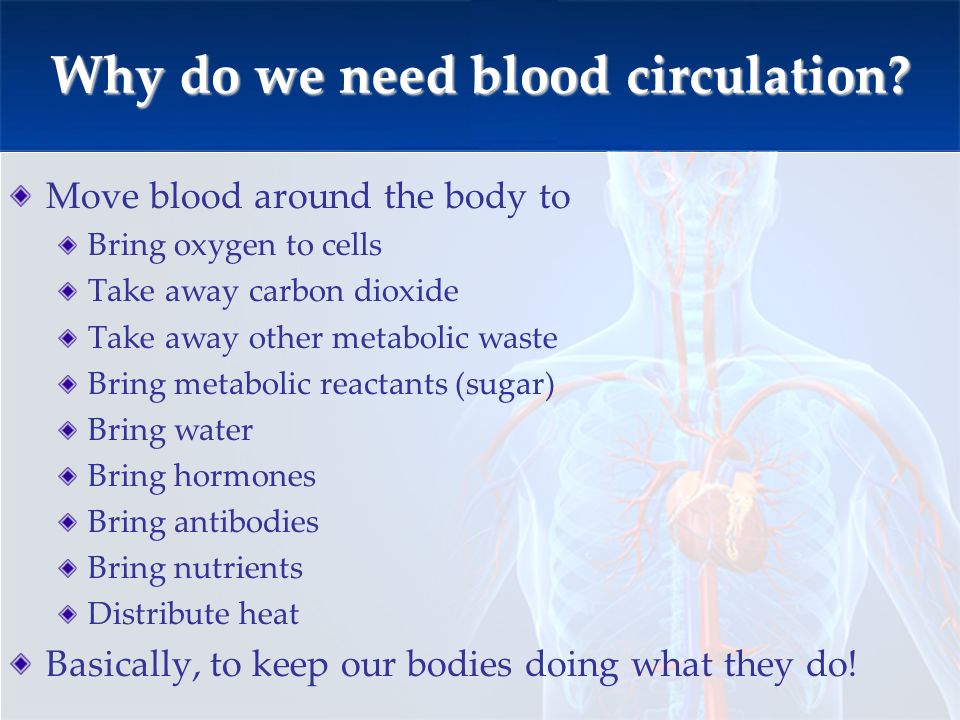 Why do we need blood circulation?

◆ Move blood around the body to
◆ Bring oxygen to cells
◆ Take away carbon dioxide
◆ Take away other metabolic waste
◆ Bring metabolic reactants (sugar)
◆ Bring water
◆ Bring hormones
◆ Bring antibodies
◆ Bring nutrients
◆ Distribute heat
◆ Basically, to keep our bodies doing what they do!